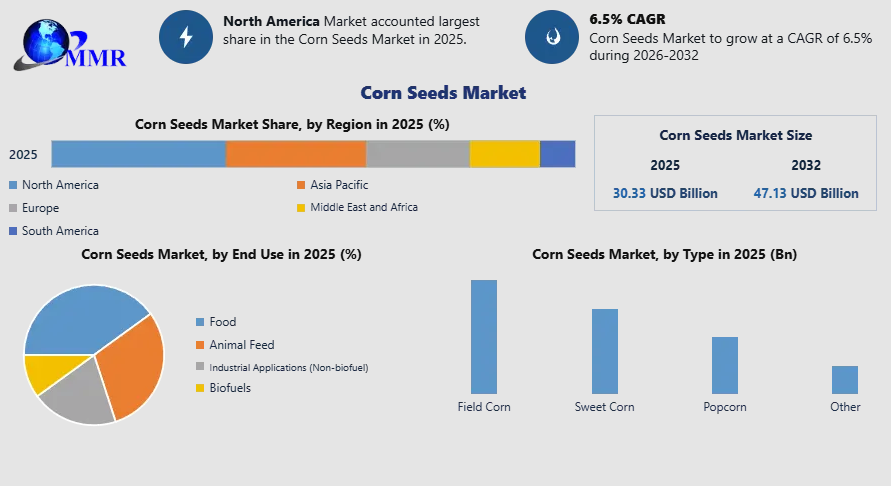 MMR

North America Market accounted largest share in the Corn Seeds Market in 2025.

6.5% CAGR
Corn Seeds Market to grow at a CAGR of 6.5% during 2026-2032

Corn Seeds Market

Corn Seeds Market Share, by Region in 2025 (%)

2025

North America
Asia Pacific
Europe
Middle East and Africa
South America

Corn Seeds Market Size

| 2025 | 2032 |
|---|---|
| 30.33 USD Billion | 47.13 USD Billion |

Corn Seeds Market, by End Use in 2025 (%)

Food
Animal Feed
Industrial Applications (Non-biofuel)
Biofuels

Corn Seeds Market, by Type in 2025 (Bn)

Field Corn
Sweet Corn
Popcorn
Other